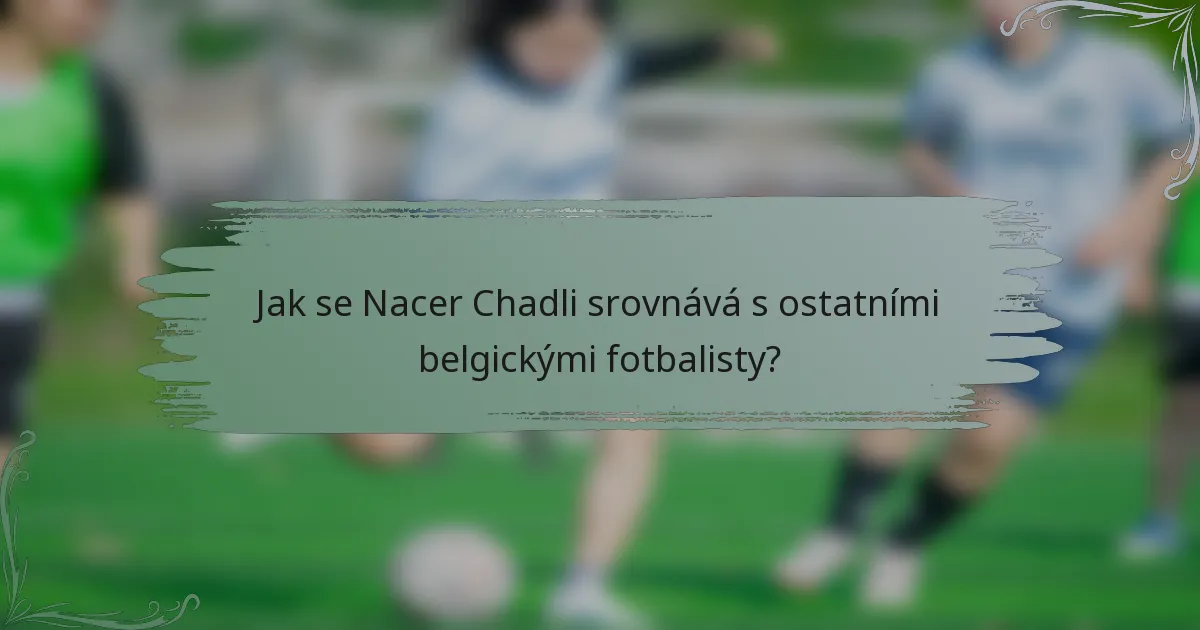 Jak se Nacer Chadli srovnává s ostatními belgickými fotbalisty?